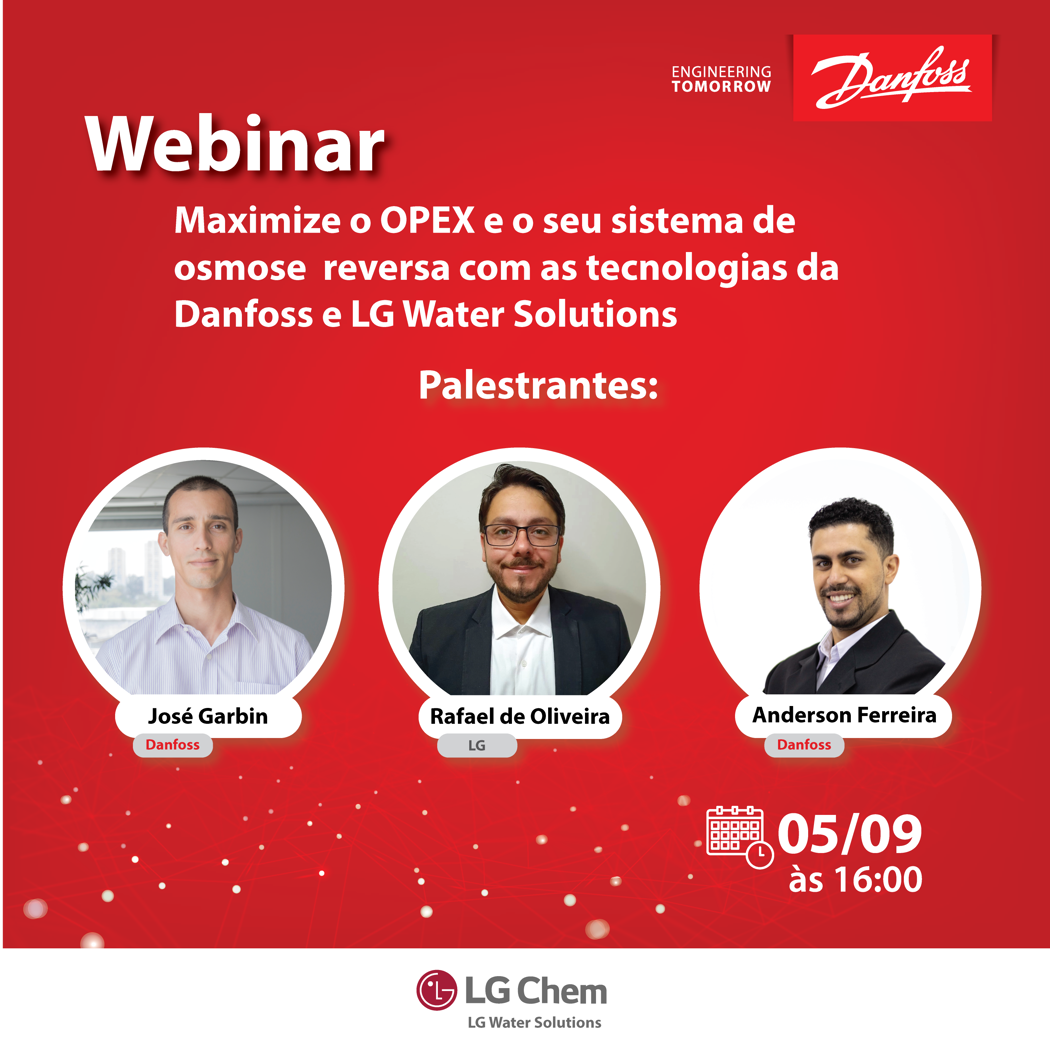 ENGINEERING TOMORROW

Danfoss

Webinar

Maximize o OPEX e o seu sistema de osmose reversa com as tecnologias da Danfoss e LG Water Solutions

Palestrantes:

José Garbin
Danfoss

Rafael de Oliveira
LG

Anderson Ferreira
Danfoss

05/09
às 16:00

LG Chem
LG Water Solutions